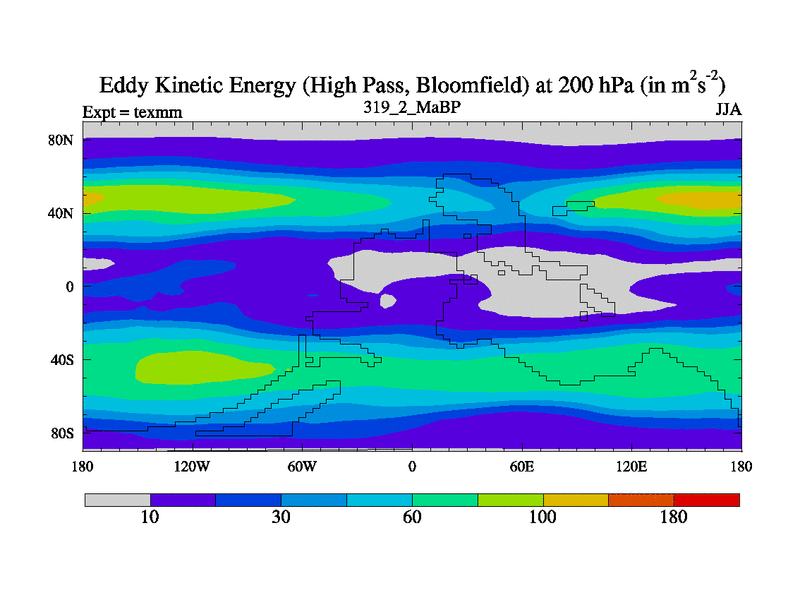 Eddy Kinetic Energy (High Pass, Bloomfield) at 200 hPa (in $m^2s^{-2}$)
Expt = texmm
319_2_MaBP
JJA

80N
40N
0
40S
80S

180
120W
60W
0
60E
120E
180

10
30
60
100
180